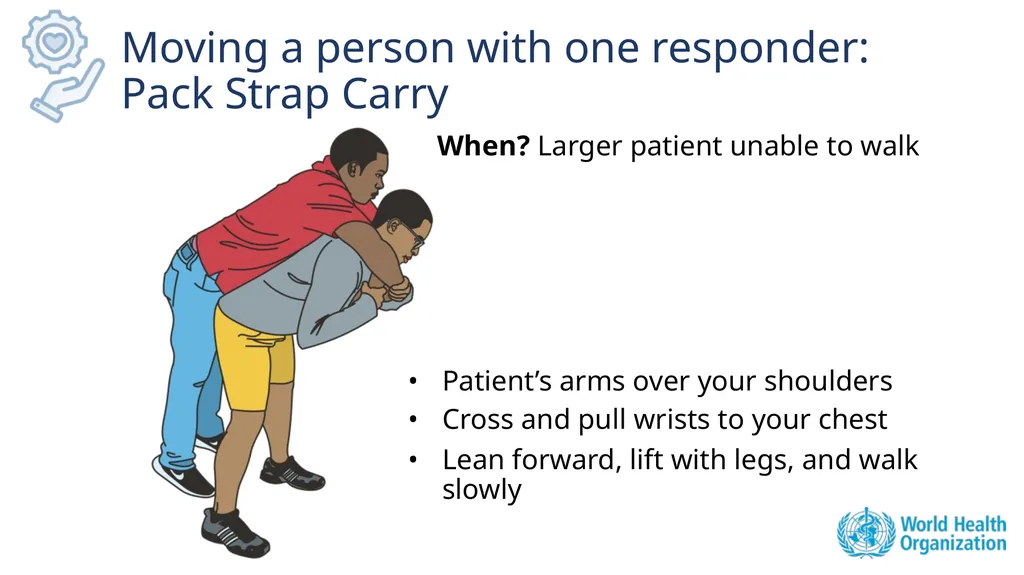 Moving a person with one responder:
Pack Strap Carry

When? Larger patient unable to walk

• Patient's arms over your shoulders
• Cross and pull wrists to your chest
• Lean forward, lift with legs, and walk slowly

World Health
Organization